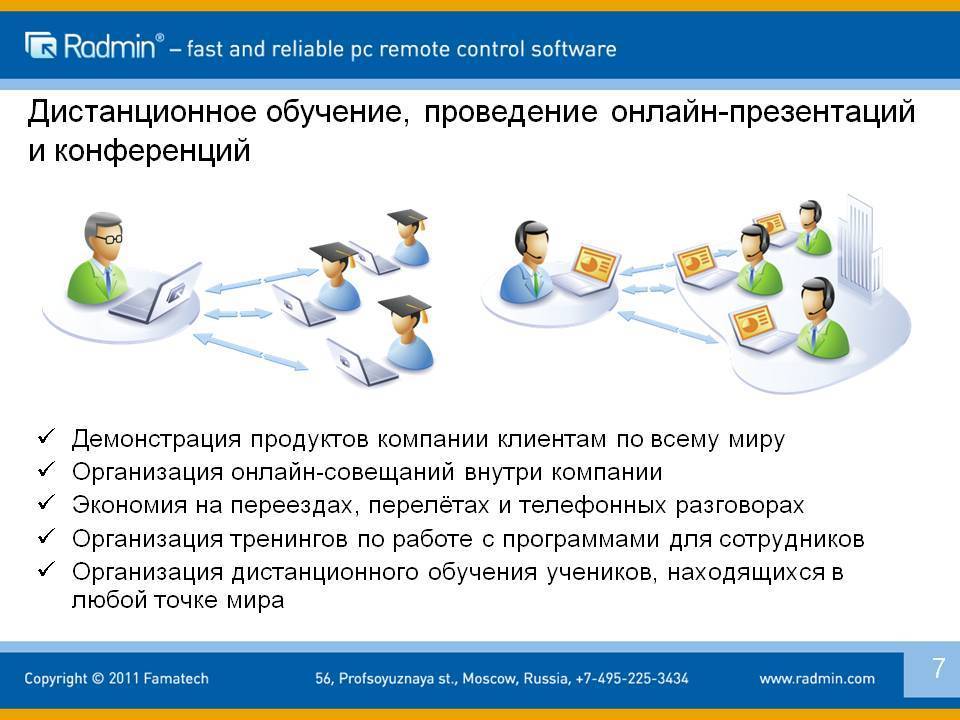 Radmin® – fast and reliable pc remote control software

Дистанционное обучение, проведение онлайн-презентаций и конференций

✓ Демонстрация продуктов компании клиентам по всему миру
✓ Организация онлайн-совещаний внутри компании
✓ Экономия на переездах, перелётах и телефонных разговорах
✓ Организация тренингов по работе с программами для сотрудников
✓ Организация дистанционного обучения учеников, находящихся в любой точке мира

Copyright © 2011 Famatech 56, Profsoyuznaya st., Moscow, Russia, +7-495-225-3434 www.radmin.com 7